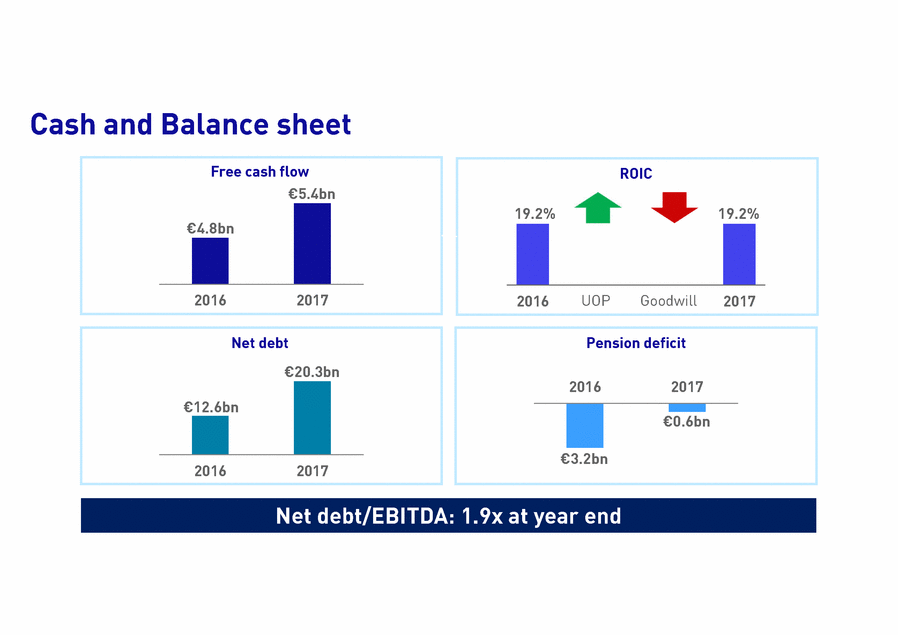 Cash and Balance sheet

Free cash flow

€4.8bn
€5.4bn
2016
2017

ROIC

19.2%
19.2%
2016
UOP
Goodwill
2017

Net debt

€12.6bn
€20.3bn
2016
2017

Pension deficit

2016
2017
€3.2bn
€0.6bn

Net debt/EBITDA: 1.9x at year end